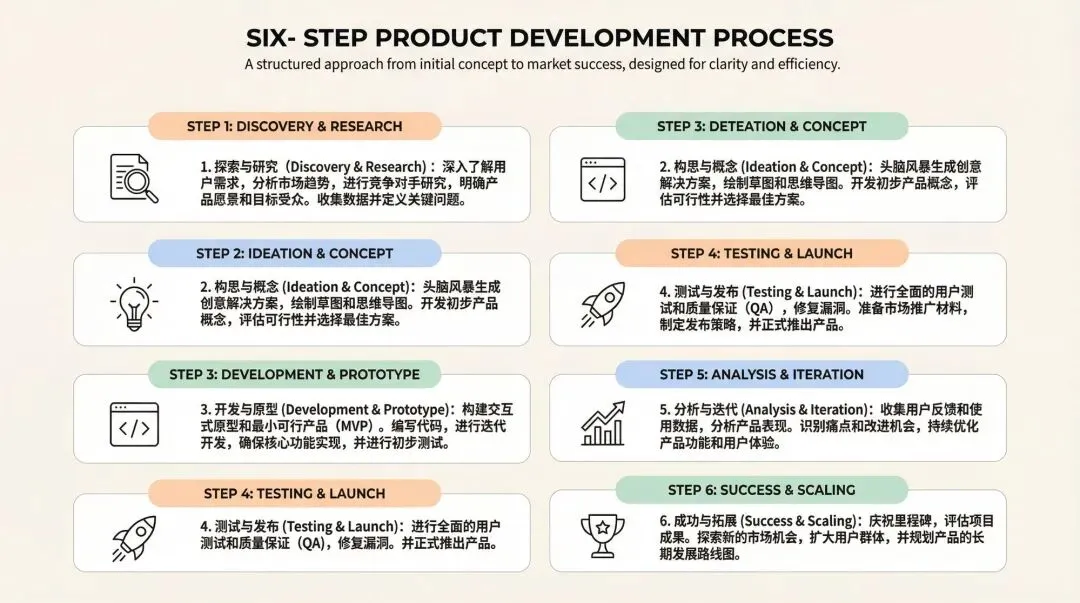 SIX- STEP PRODUCT DEVELOPMENT PROCESS

A structured approach from initial concept to market success, designed for clarity and efficiency.

STEP 1: DISCOVERY & RESEARCH

1. 探索与研究（Discovery & Research）：深入了解用户需求，分析市场趋势，进行竞争对手研究，明确产品愿景和目标受众。收集数据并定义关键问题。

STEP 2: IDEATION & CONCEPT

2. 构思与概念 (Ideation & Concept)：头脑风暴生成创意解决方案，绘制草图和思维导图。开发初步产品概念，评估可行性并选择最佳方案。

STEP 3: DEVELOPMENT & PROTOTYPE

3. 开发与原型 (Development & Prototype)：构建交互式原型和最小可行产品（MVP）。编写代码，进行迭代开发，确保核心功能实现，并进行初步测试。

STEP 4: TESTING & LAUNCH

4. 测试与发布 (Testing & Launch)：进行全面的用户测试和质量保证（QA），修复漏洞。并正式推出产品。

STEP 3: DETEATION & CONCEPT

2. 构思与概念 (Ideation & Concept)：头脑风暴生成创意解决方案，绘制草图和思维导图。开发初步产品概念，评估可行性并选择最佳方案。

STEP 4: TESTING & LAUNCH

4. 测试与发布 (Testing & Launch)：进行全面的用户测试和质量保证（QA），修复漏洞。准备市场推广材料，制定发布策略，并正式推出产品。

STEP 5: ANALYSIS & ITERATION

5. 分析与迭代 (Analysis & Iteration)：收集用户反馈和使用数据，分析产品表现。识别痛点和改进机会，持续优化产品功能和用户体验。

STEP 6: SUCCESS & SCALING

6. 成功与拓展 (Success & Scaling)：庆祝里程碑，评估项目成果。探索新的市场机会，扩大用户群体，并规划产品的长期发展路线图。